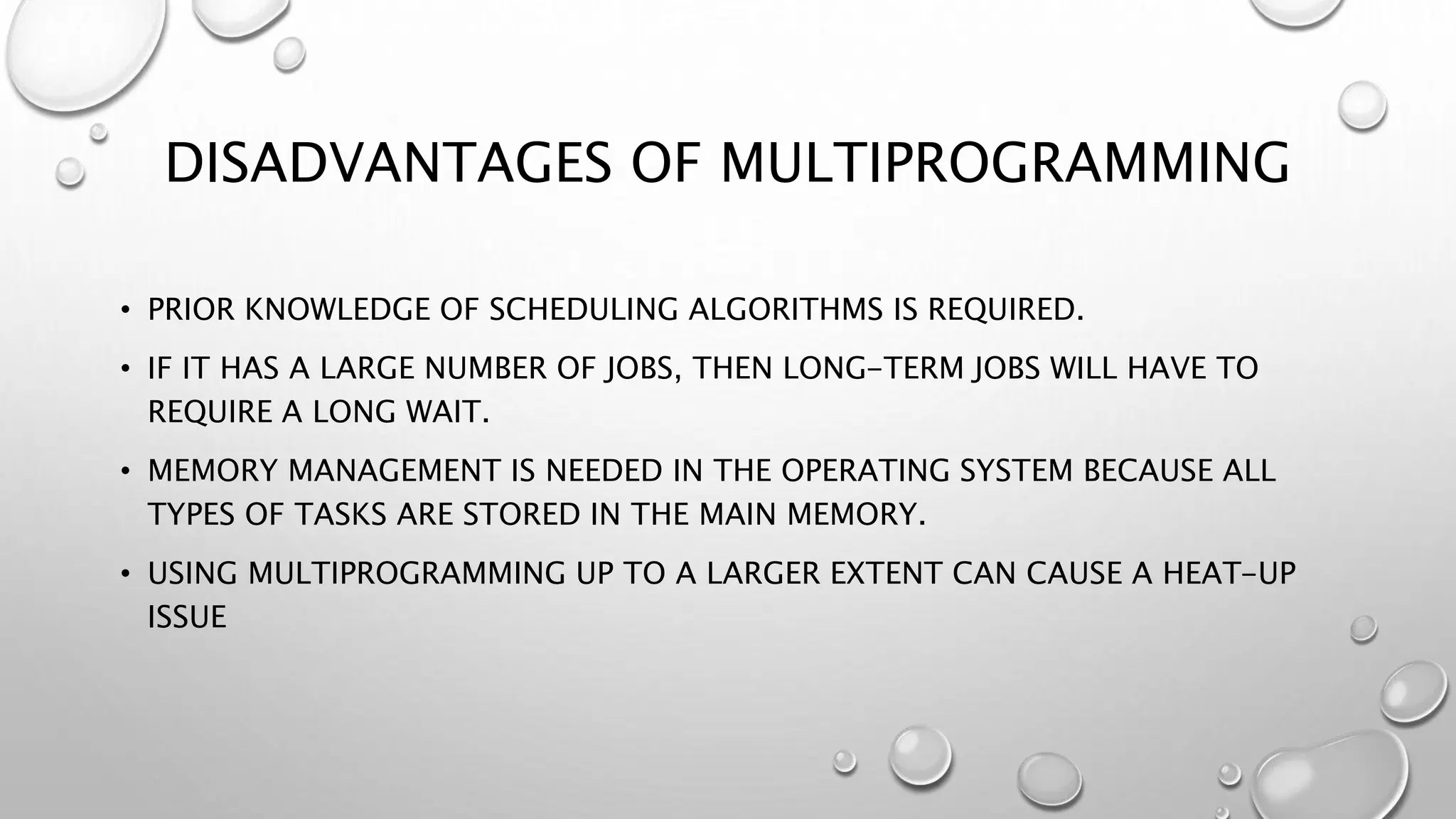 DISADVANTAGES OF MULTIPROGRAMMING

• PRIOR KNOWLEDGE OF SCHEDULING ALGORITHMS IS REQUIRED.

• IF IT HAS A LARGE NUMBER OF JOBS, THEN LONG-TERM JOBS WILL HAVE TO REQUIRE A LONG WAIT.

• MEMORY MANAGEMENT IS NEEDED IN THE OPERATING SYSTEM BECAUSE ALL TYPES OF TASKS ARE STORED IN THE MAIN MEMORY.

• USING MULTIPROGRAMMING UP TO A LARGER EXTENT CAN CAUSE A HEAT-UP ISSUE